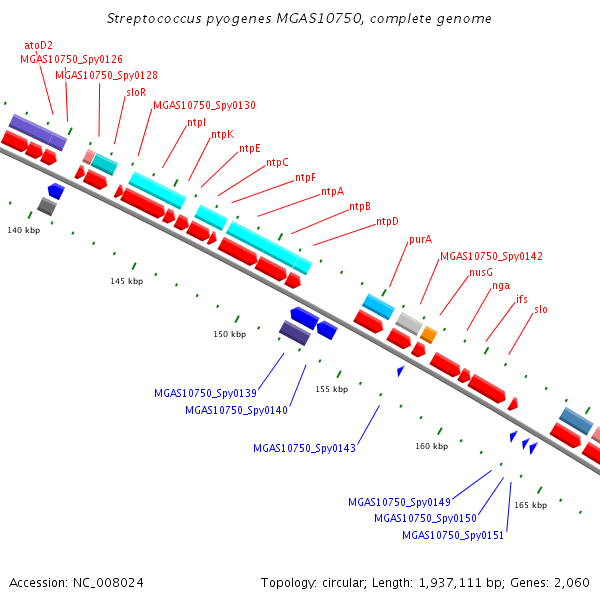 Streptococcus pyogenes MGAS10750, complete genome

atoD2
MGAS10750_Spy0126
MGAS10750_Spy0128
sloR
MGAS10750_Spy0130
ntpI
ntpK
ntpE
ntpC
ntpF
ntpA
ntpB
ntpD
purA
MGAS10750_Spy0142
nusG
nga
ifs
slo

140 kbp
145 kbp
150 kbp
155 kbp
160 kbp
165 kbp

MGAS10750_Spy0139
MGAS10750_Spy0140
MGAS10750_Spy0143
MGAS10750_Spy0149
MGAS10750_Spy0150
MGAS10750_Spy0151

Accession: NC_008024

Topology: circular; Length: 1,937,111 bp; Genes: 2,060